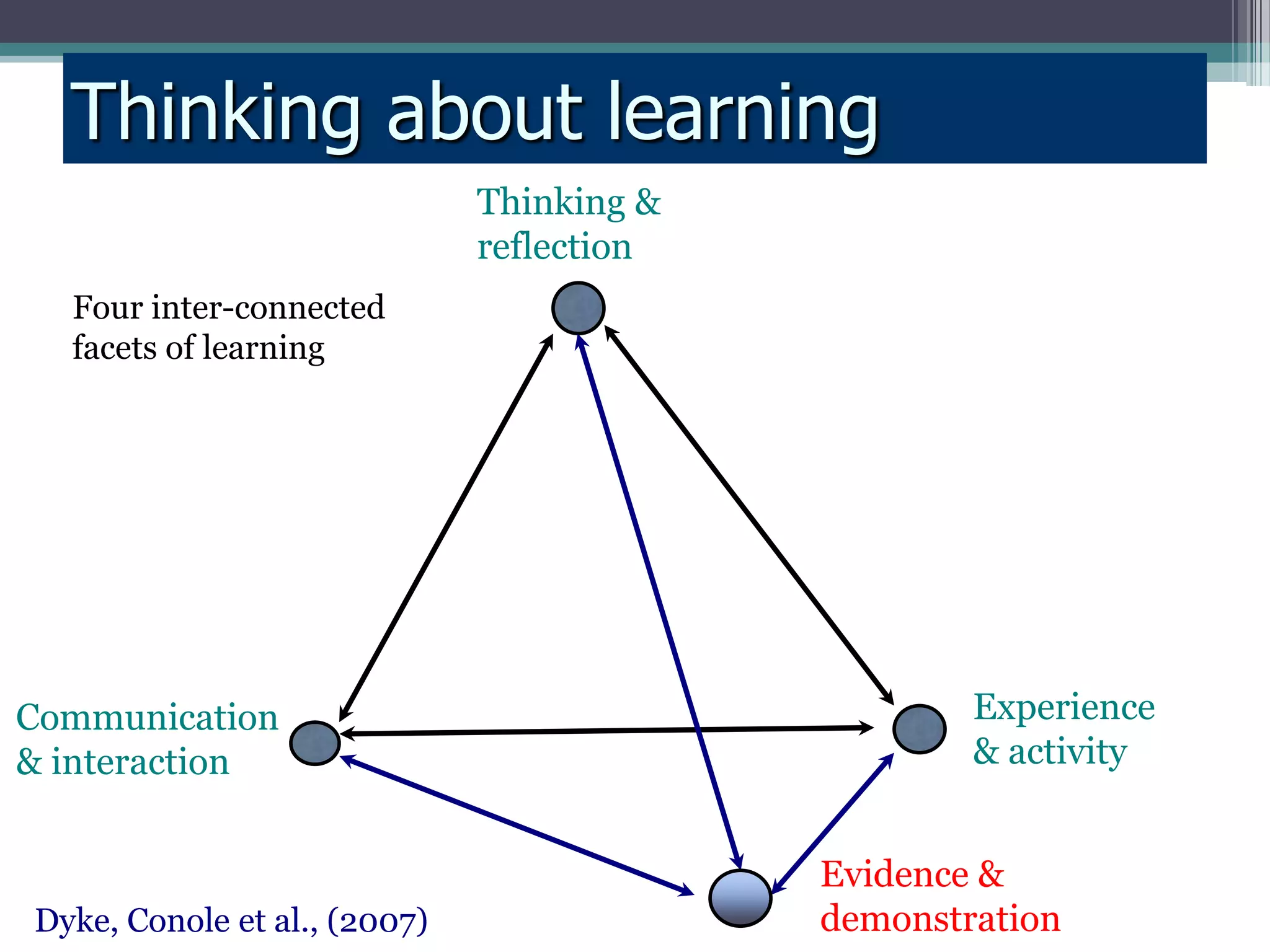 Thinking about learning

Thinking & reflection

Four inter-connected facets of learning

Communication & interaction

Experience & activity

Evidence & demonstration

Dyke, Conole et al., (2007)